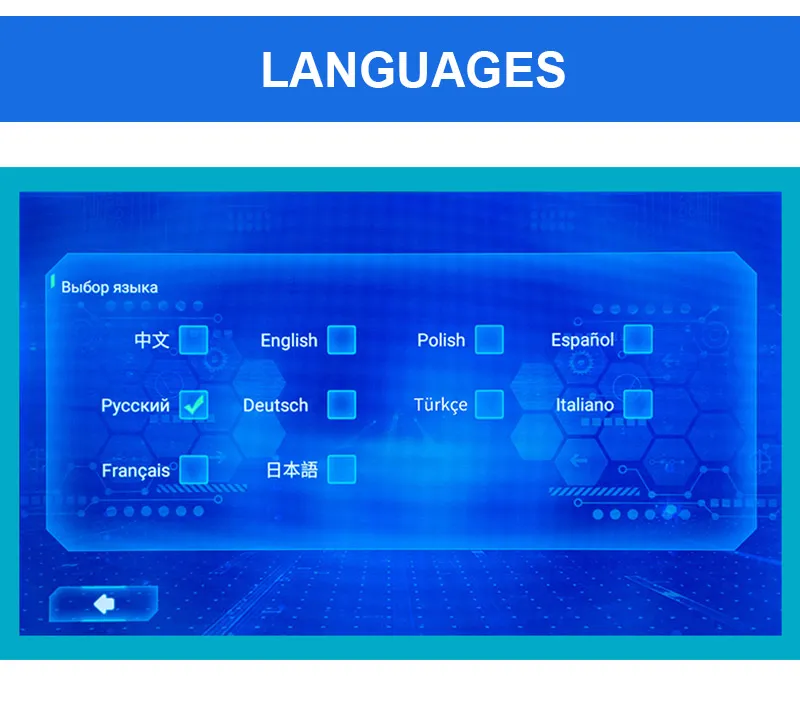 LANGUAGES

Выбор языка

中文 English Polish Español

Русский Deutsch Türkçe Italiano

Français 日本語